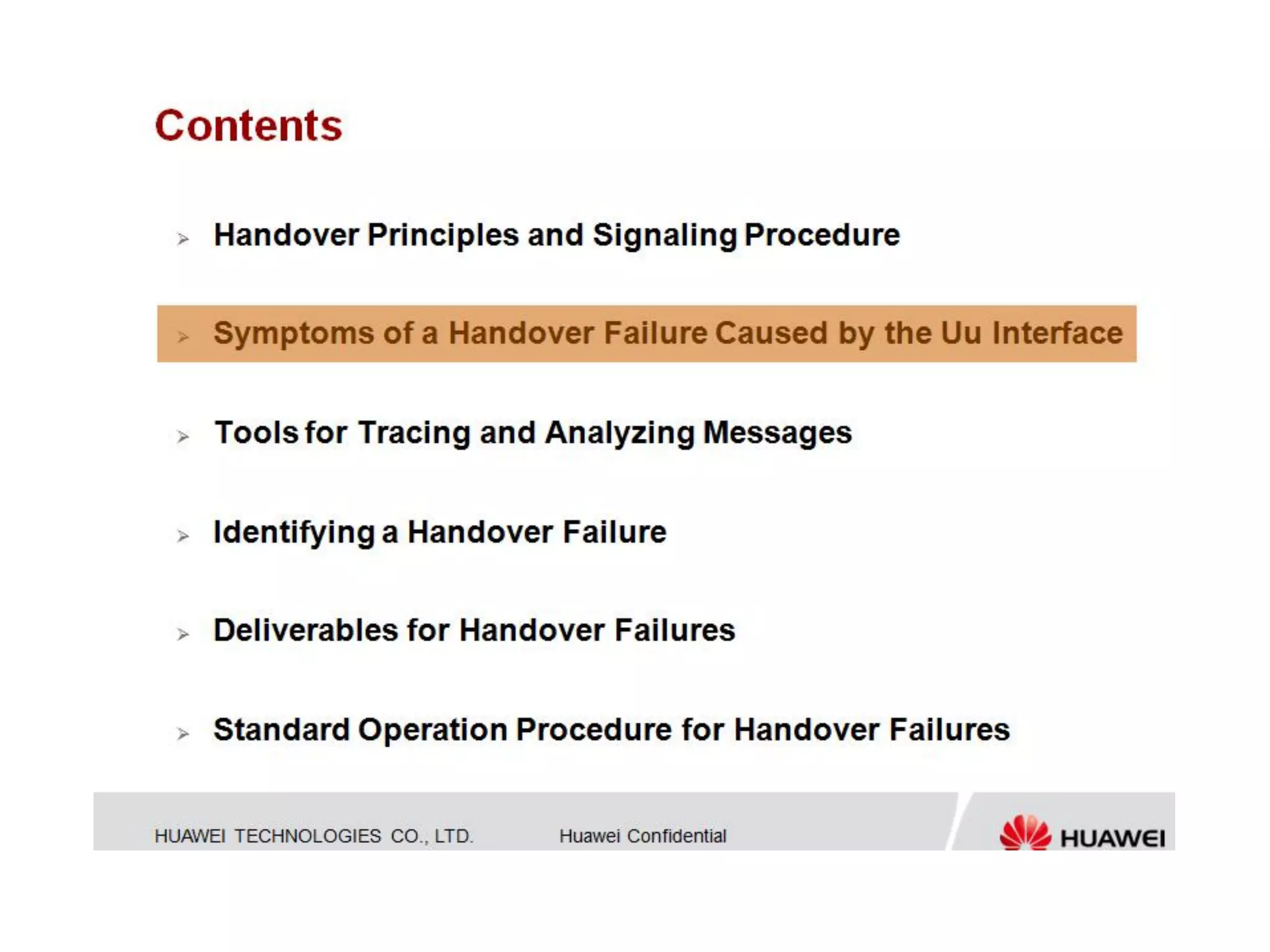 Contents

➢ Handover Principles and Signaling Procedure

➢ Symptoms of a Handover Failure Caused by the Uu Interface

➢ Tools for Tracing and Analyzing Messages

➢ Identifying a Handover Failure

➢ Deliverables for Handover Failures

➢ Standard Operation Procedure for Handover Failures

HUAWEI TECHNOLOGIES CO., LTD. Huawei Confidential

HUAWEI